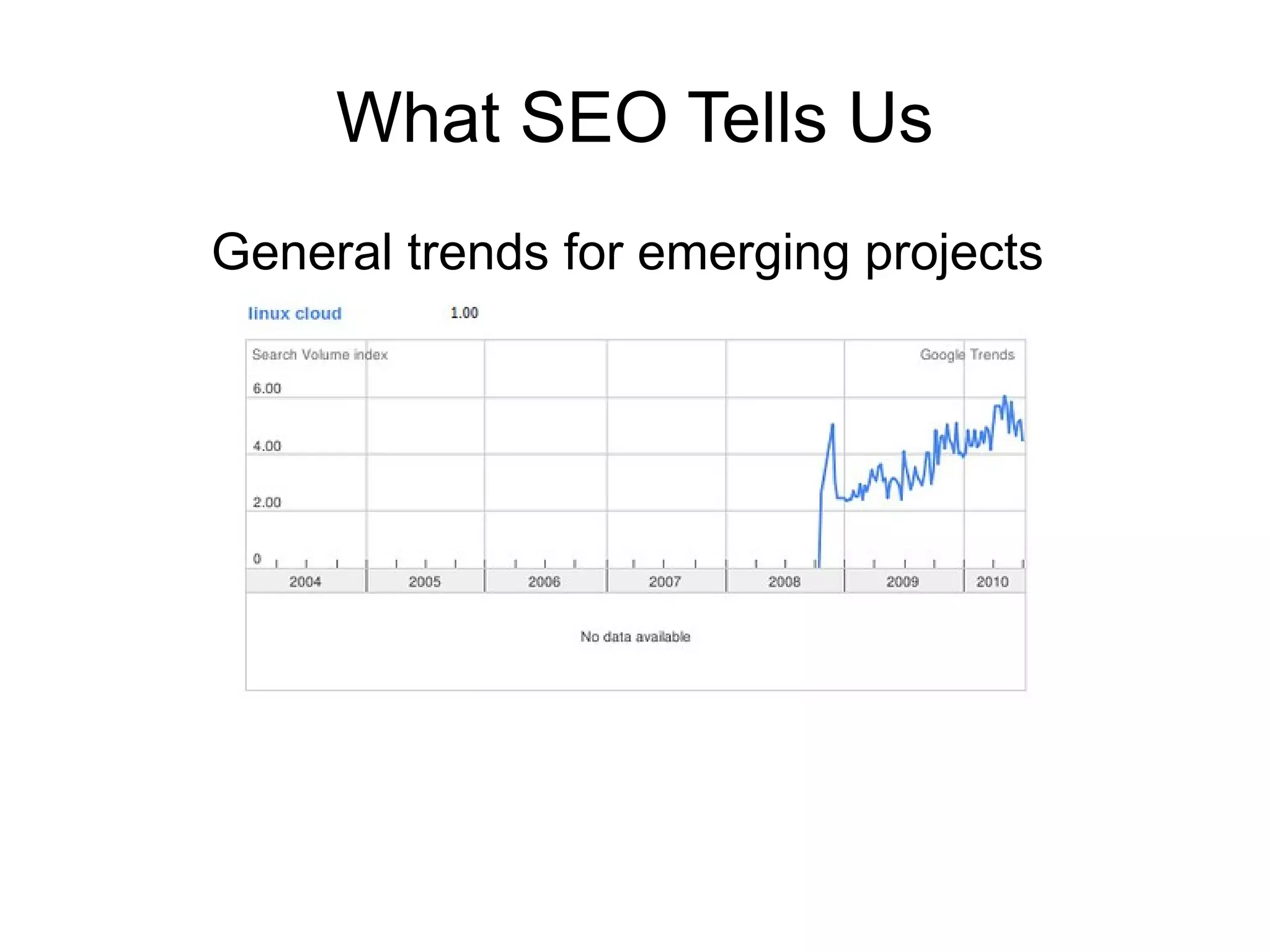 What SEO Tells Us

General trends for emerging projects

linux cloud 1.00

Search Volume index

Google Trends

6.00

4.00

2.00

0

2004

2005

2006

2007

2008

2009

2010

No data available